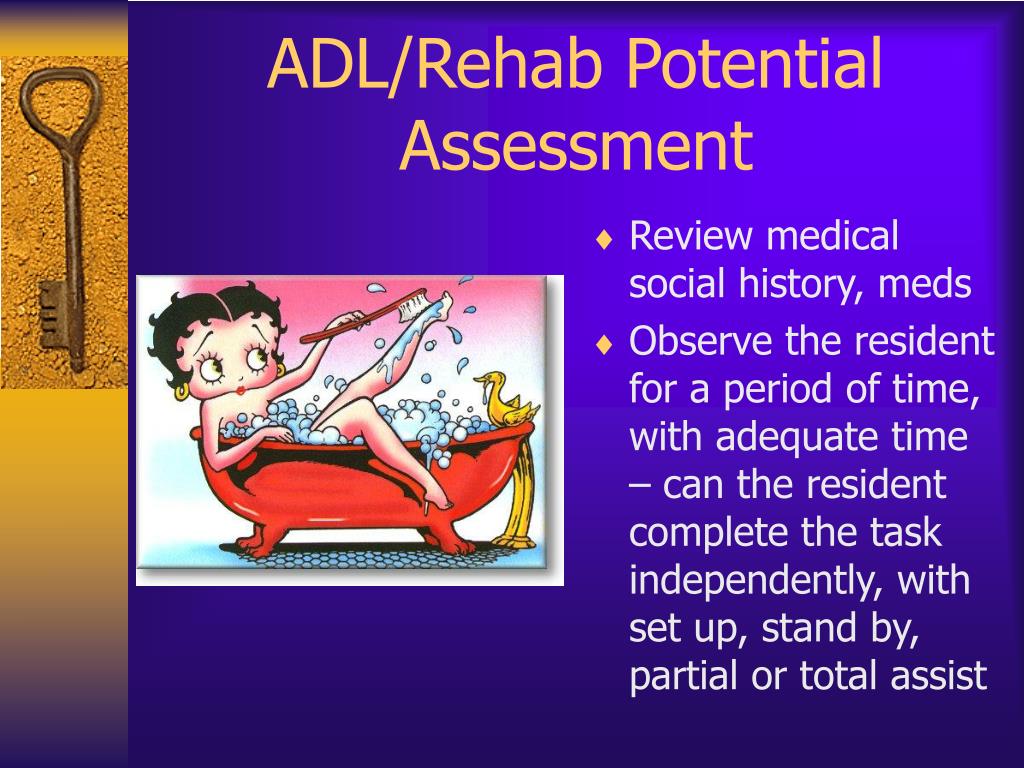 ADL/Rehab Potential Assessment

♦ Review medical social history, meds

♦ Observe the resident for a period of time, with adequate time – can the resident complete the task independently, with set up, stand by, partial or total assist